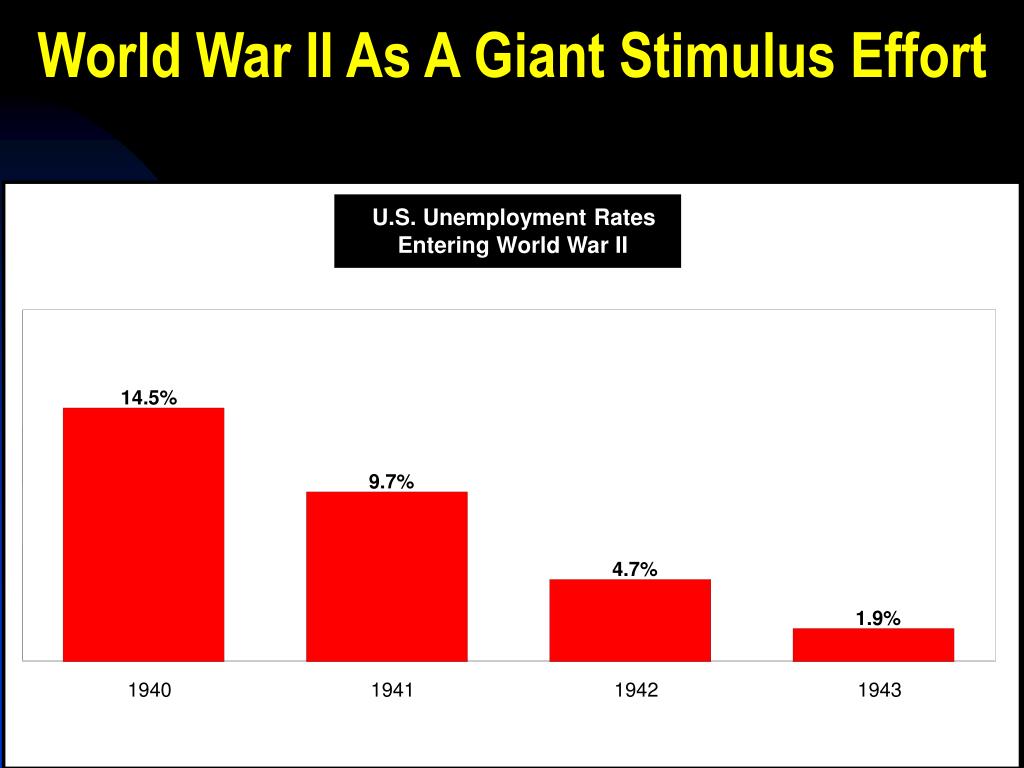 World War II As A Giant Stimulus Effort

U.S. Unemployment Rates Entering World War II

14.5%

9.7%

4.7%

1.9%

1940

1941

1942

1943